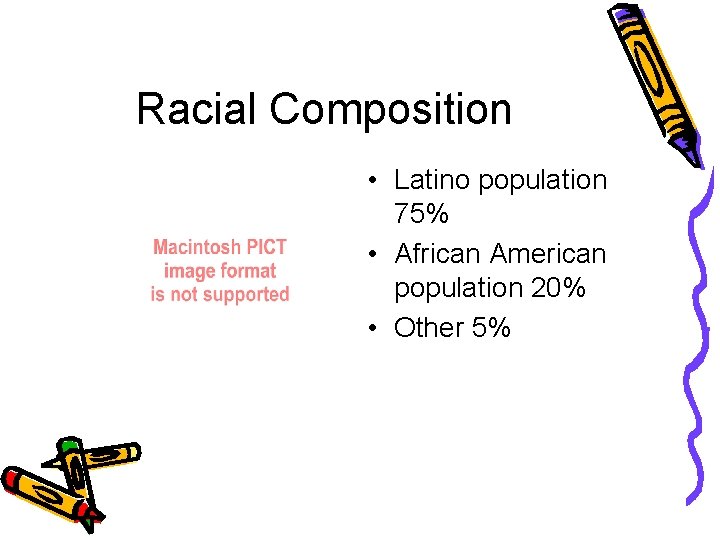 Racial Composition

Macintosh PICT image format is not supported

• Latino population 75%
• African American population 20%
• Other 5%